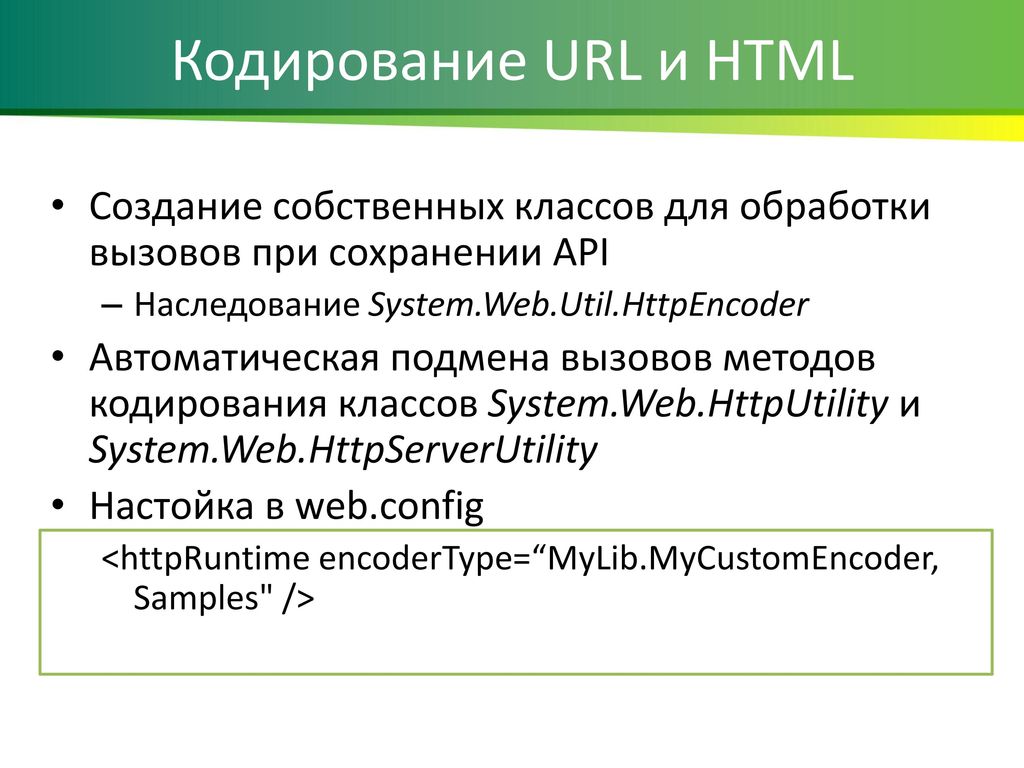 Кодирование URL и HTML

• Создание собственных классов для обработки вызовов при сохранении API

– Наследование System.Web.Util.HttpEncoder

• Автоматическая подмена вызовов методов кодирования классов System.Web.HttpUtility и System.Web.HttpServerUtility

• Настойка в web.config

<httpRuntime encoderType=“MyLib.MyCustomEncoder, Samples" />